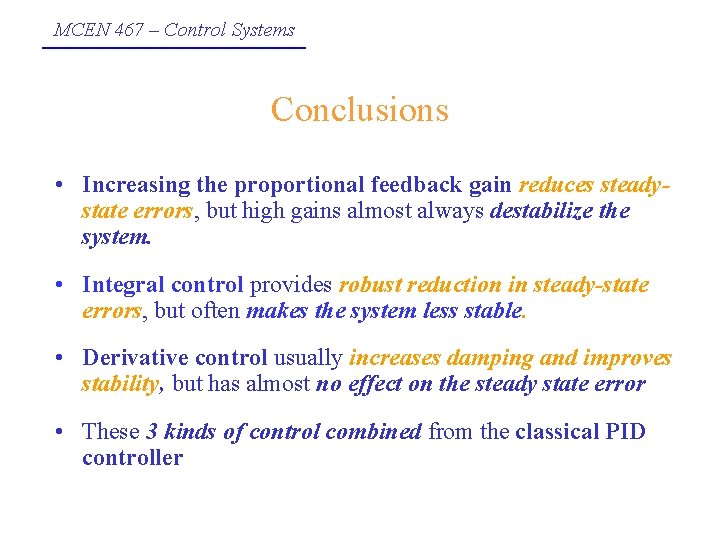 MCEN 467 – Control Systems

Conclusions

• Increasing the proportional feedback gain reduces steady-state errors, but high gains almost always destabilize the system.

• Integral control provides robust reduction in steady-state errors, but often makes the system less stable.

• Derivative control usually increases damping and improves stability, but has almost no effect on the steady state error

• These 3 kinds of control combined from the classical PID controller